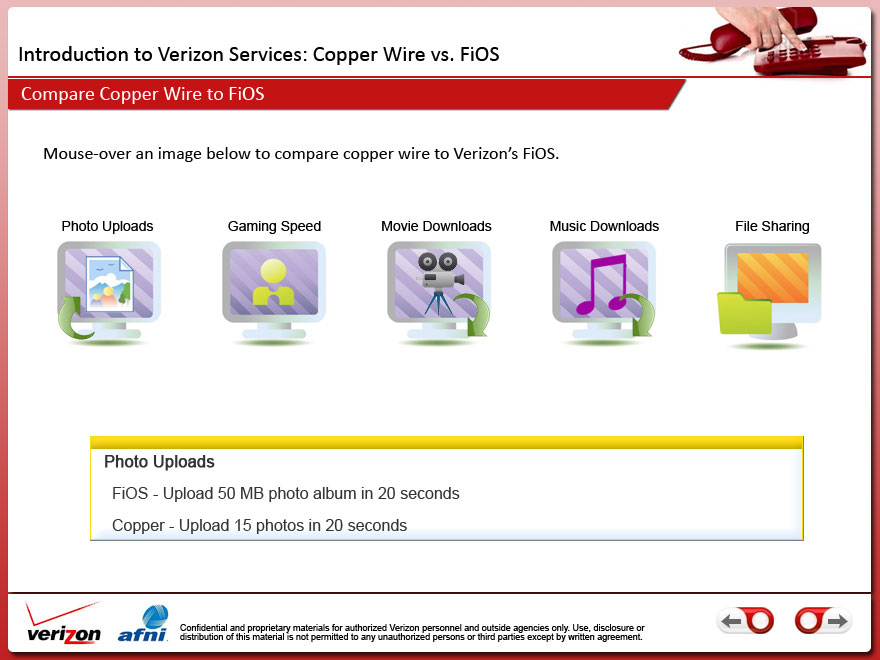 Introduction to Verizon Services: Copper Wire vs. FiOS

Compare Copper Wire to FiOS

Mouse-over an image below to compare copper wire to Verizon's FiOS.

Photo Uploads

Gaming Speed

Movie Downloads

Music Downloads

File Sharing

Photo Uploads

FiOS - Upload 50 MB photo album in 20 seconds

Copper - Upload 15 photos in 20 seconds

verizon

afni

Confidential and proprietary materials for authorized Verizon personnel and outside agencies only. Use, disclosure or distribution of this material is not permitted to any unauthorized persons or third parties except by written agreement.